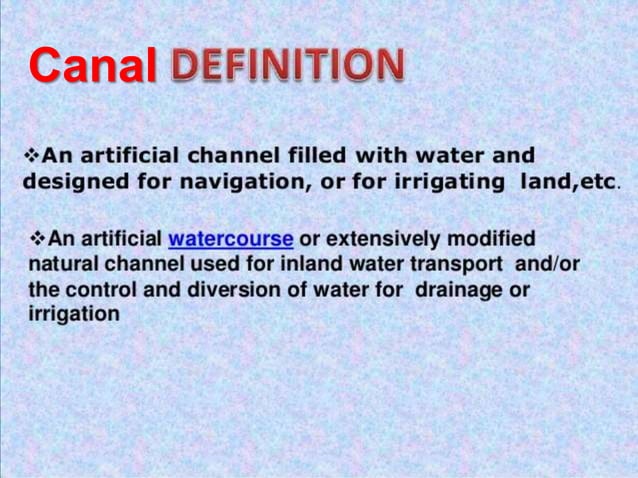 Canal DEFINITION

❖An artificial channel filled with water and designed for navigation, or for irrigating land,etc.

❖An artificial watercourse or extensively modified natural channel used for inland water transport and/or the control and diversion of water for drainage or irrigation